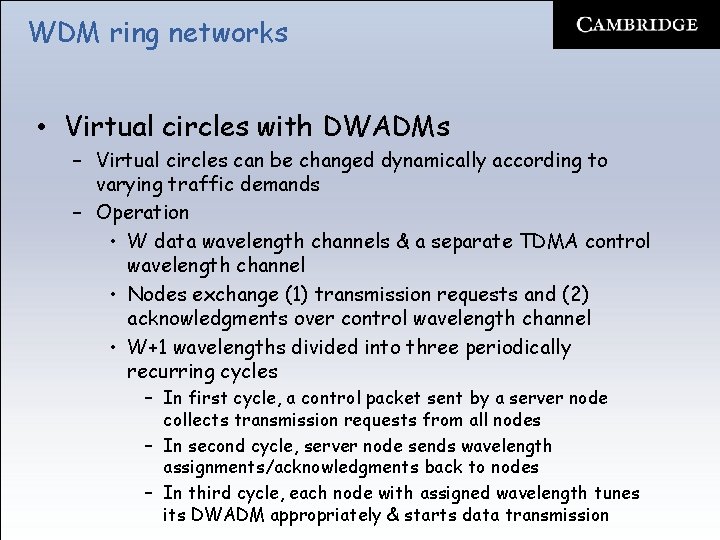 WDM ring networks

CAMBRIDGE

• Virtual circles with DWADMs
– Virtual circles can be changed dynamically according to varying traffic demands
– Operation
• W data wavelength channels & a separate TDMA control wavelength channel
• Nodes exchange (1) transmission requests and (2) acknowledgments over control wavelength channel
• W+1 wavelengths divided into three periodically recurring cycles
– In first cycle, a control packet sent by a server node collects transmission requests from all nodes
– In second cycle, server node sends wavelength assignments/acknowledgments back to nodes
– In third cycle, each node with assigned wavelength tunes its DWADM appropriately & starts data transmission